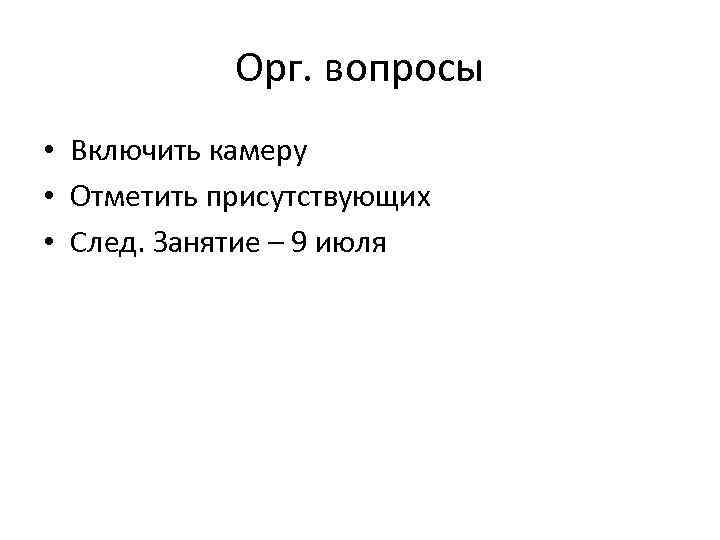 Орг. вопросы

• Включить камеру
• Отметить присутствующих
• След. Занятие – 9 июля